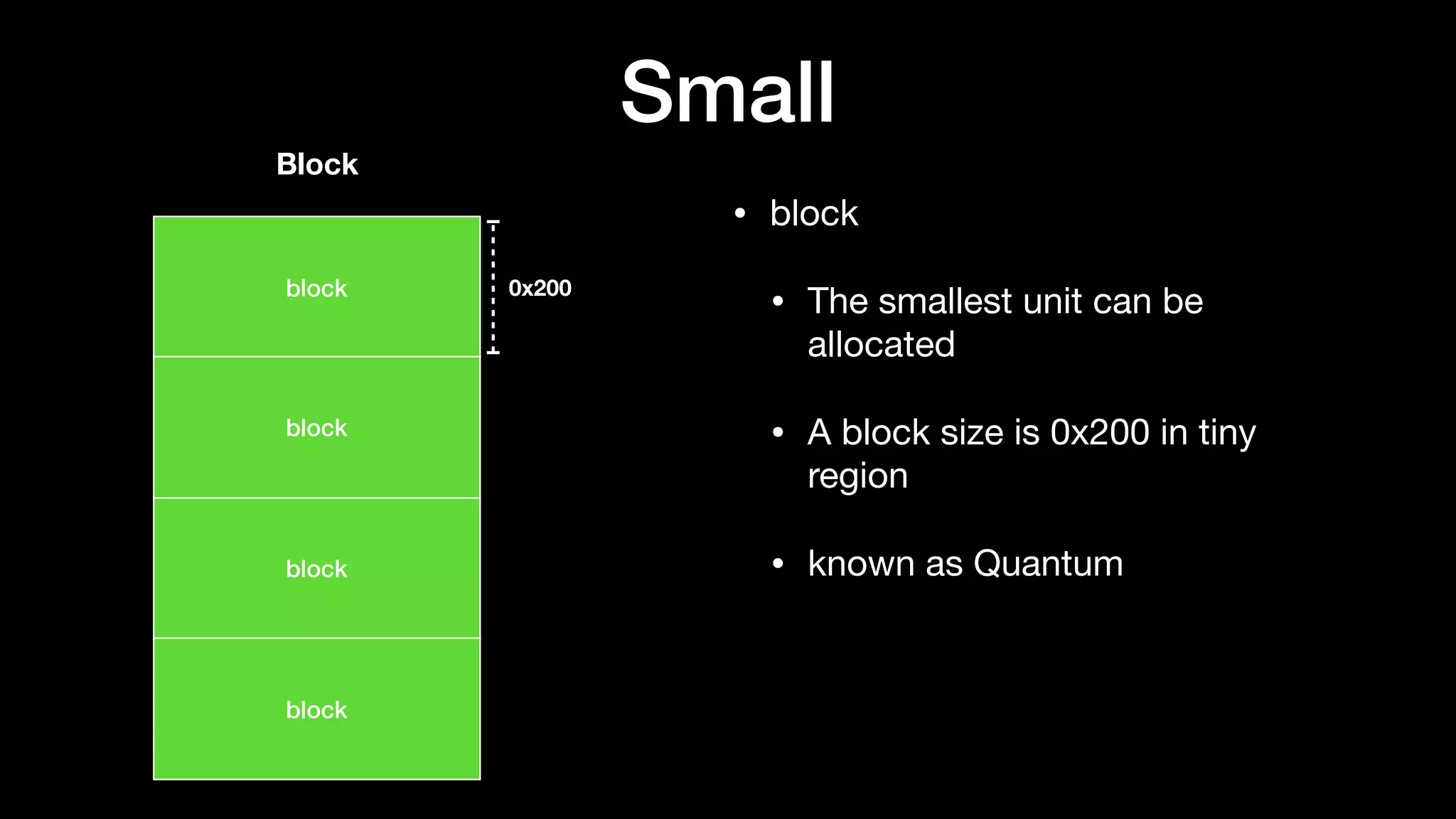 Small

Block

block

0x200

block

block

block

• block

• The smallest unit can be allocated

• A block size is 0x200 in tiny region

• known as Quantum